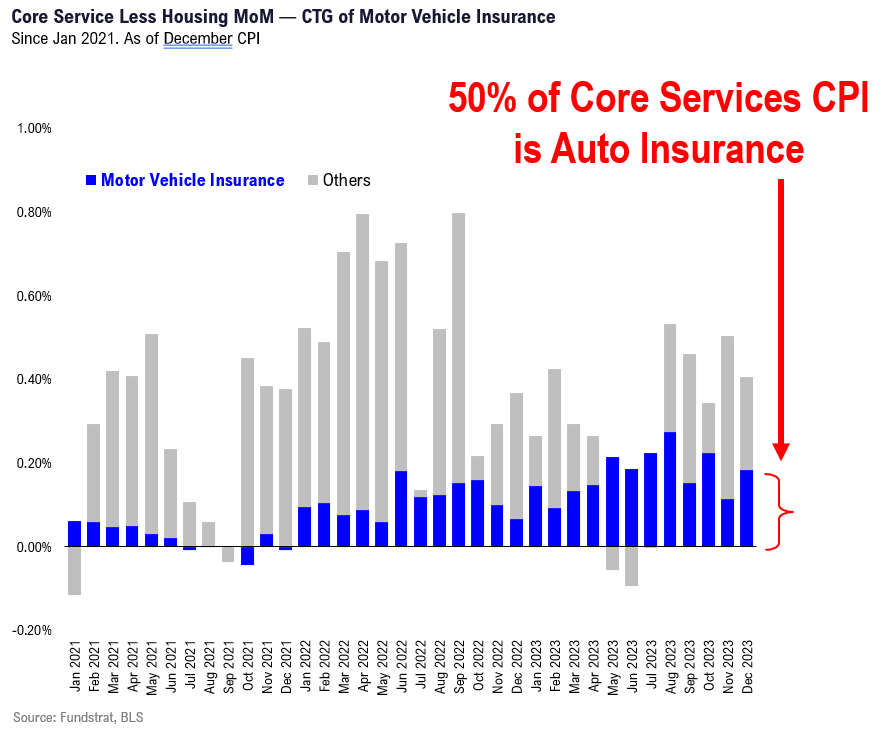 Core Service Less Housing MoM — CTG of Motor Vehicle Insurance
Since Jan 2021. As of December CPI

50% of Core Services CPI is Auto Insurance

Motor Vehicle Insurance Others

1.00%
0.80%
0.60%
0.40%
0.20%
0.00%
-0.20%

Jan 2021
Feb 2021
Mar 2021
Apr 2021
May 2021
Jun 2021
Jul 2021
Aug 2021
Sep 2021
Oct 2021
Nov 2021
Dec 2021
Jan 2022
Feb 2022
Mar 2022
Apr 2022
May 2022
Jun 2022
Jul 2022
Aug 2022
Sep 2022
Oct 2022
Nov 2022
Dec 2022
Jan 2023
Feb 2023
Mar 2023
Apr 2023
May 2023
Jun 2023
Jul 2023
Aug 2023
Sep 2023
Oct 2023
Nov 2023
Dec 2023

Source: Fundstrat, BLS